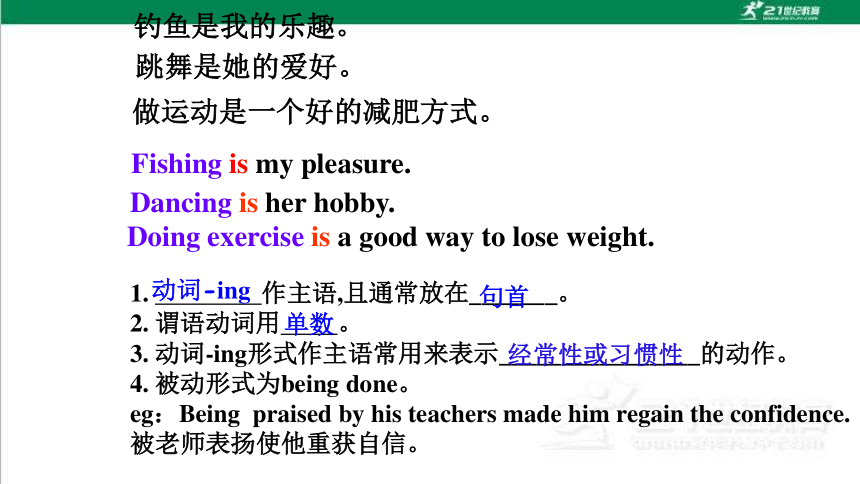 21世纪教育

钓鱼是我的乐趣。
跳舞是她的爱好。
做运动是一个好的减肥方式。

Fishing is my pleasure.
Dancing is her hobby.
Doing exercise is a good way to lose weight.

1. 动词-ing 作主语,且通常放在 句首 。
2. 谓语动词用 单数 。
3. 动词-ing形式作主语常用来表示 经常性或习惯性 的动作。
4. 被动形式为being done。
eg：Being praised by his teachers made him regain the confidence.
被老师表扬使他重获自信。